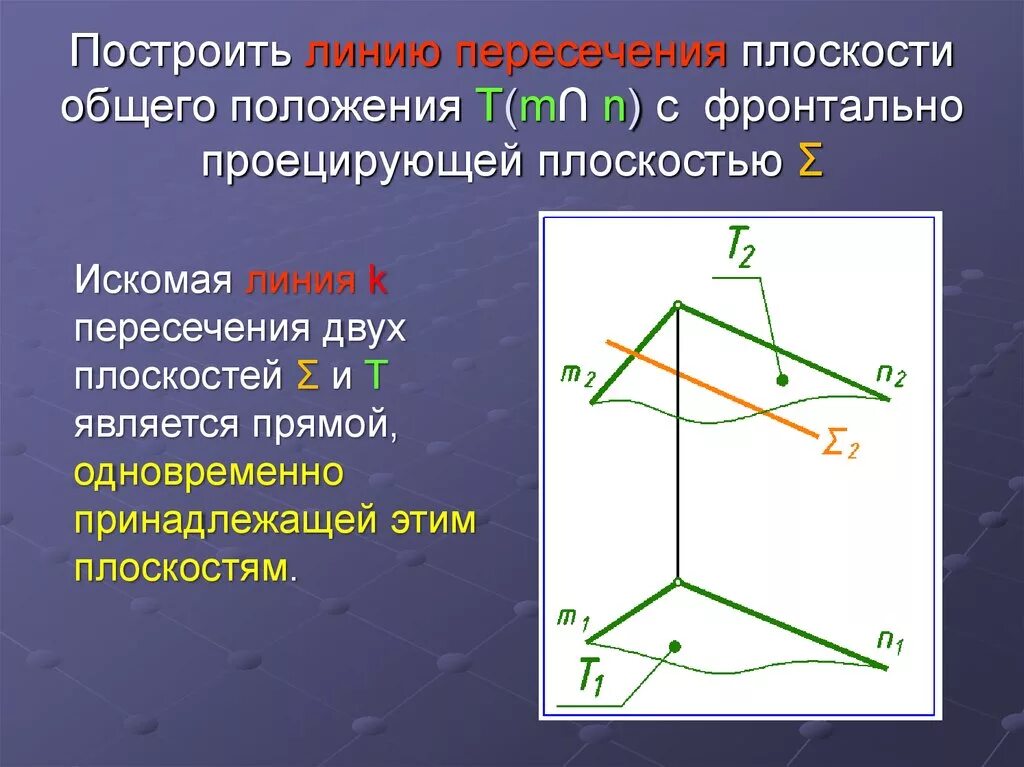 Построить линию пересечения плоскости общего положения Т(m∩ n) с фронтально проецирующей плоскостью Σ

Искомая линия k пересечения двух плоскостей Σ и Т является прямой, одновременно принадлежащей этим плоскостям.

$T_2$

$m_2$

$n_2$

$\Sigma_2$

$m_1$

$n_1$

$T_1$